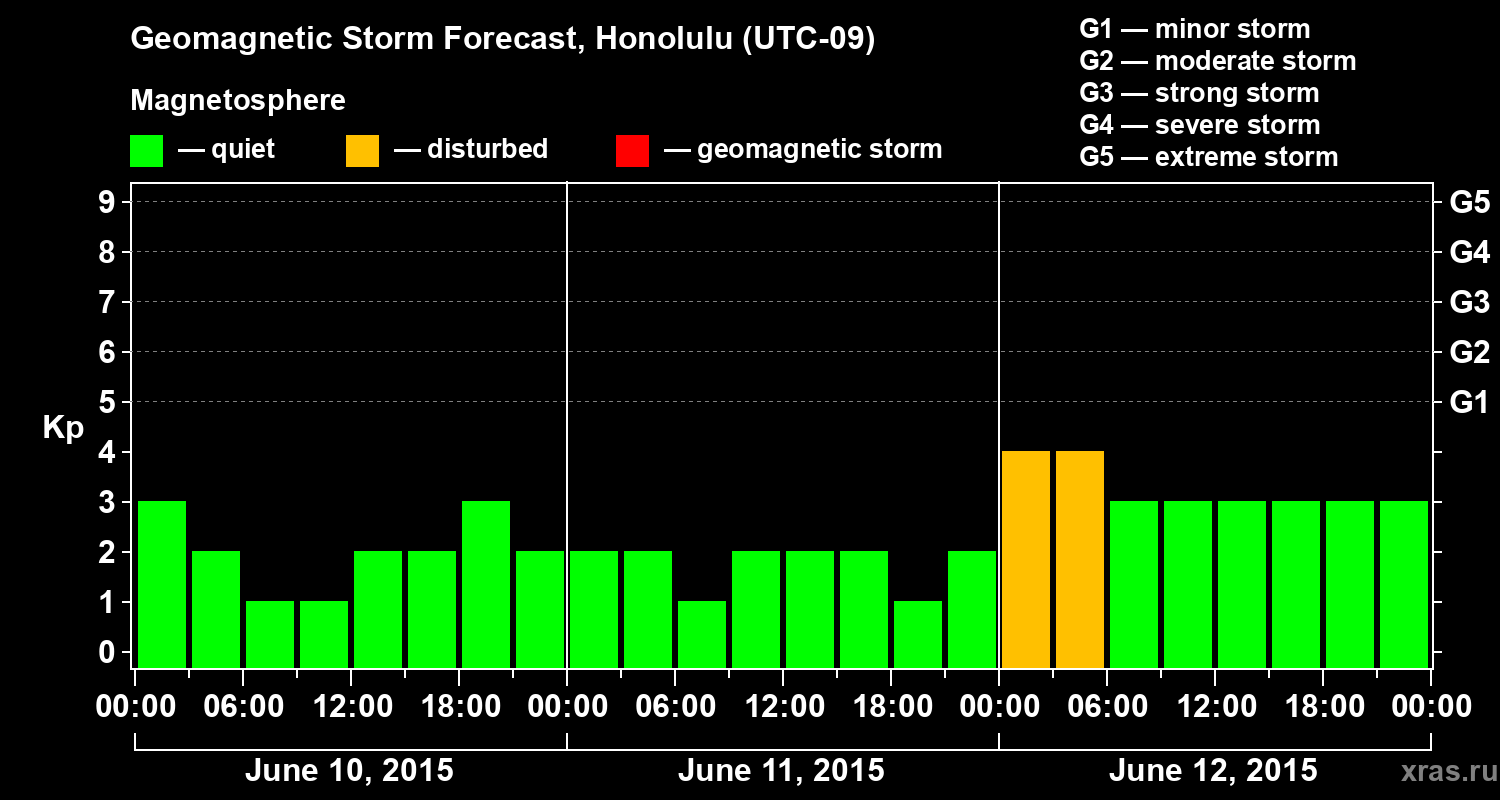 Geomagnetic Storm Forecast, Honolulu (UTC-09)

Magnetosphere

— quiet — disturbed — geomagnetic storm

G1 — minor storm
G2 — moderate storm
G3 — strong storm
G4 — severe storm
G5 — extreme storm

Kp

9 8 7 6 5 4 3 2 1 0

G5 G4 G3 G2 G1

00:00 06:00 12:00 18:00 00:00 06:00 12:00 18:00 00:00 06:00 12:00 18:00 00:00

June 10, 2015 June 11, 2015 June 12, 2015

xras.ru